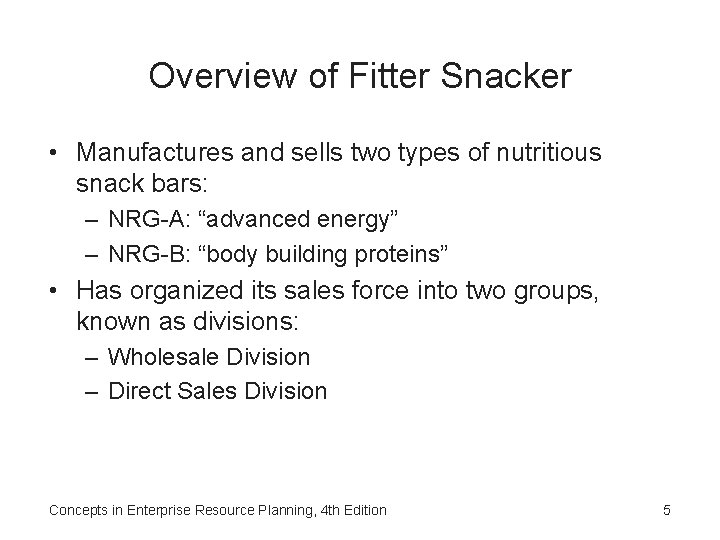 Overview of Fitter Snacker

• Manufactures and sells two types of nutritious snack bars:
– NRG-A: “advanced energy”
– NRG-B: “body building proteins”
• Has organized its sales force into two groups, known as divisions:
– Wholesale Division
– Direct Sales Division

Concepts in Enterprise Resource Planning, 4th Edition

5